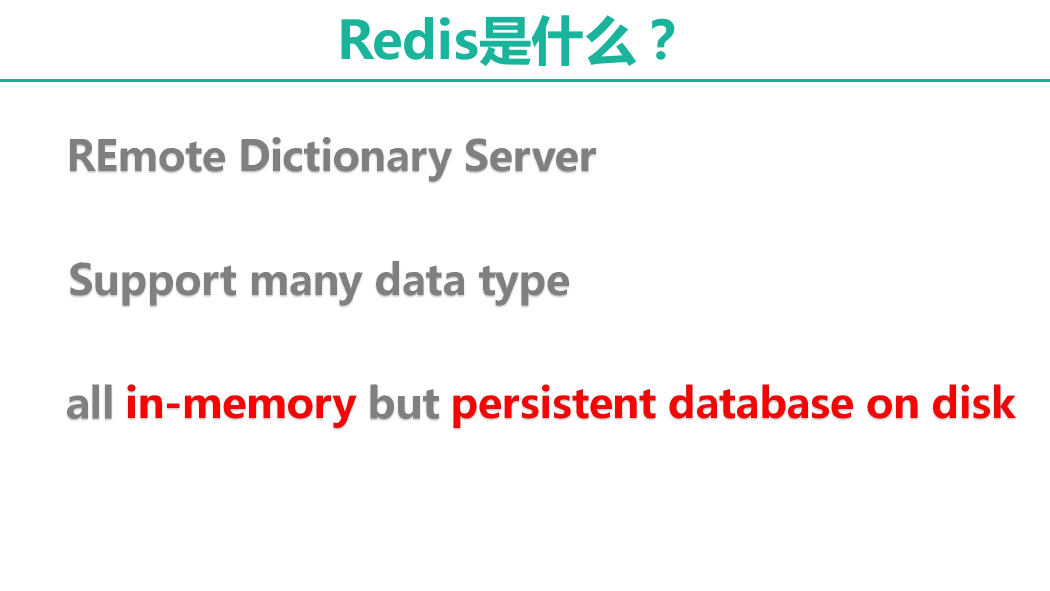 Redis是什么？

REmote Dictionary Server

Support many data type

all in-memory but persistent database on disk